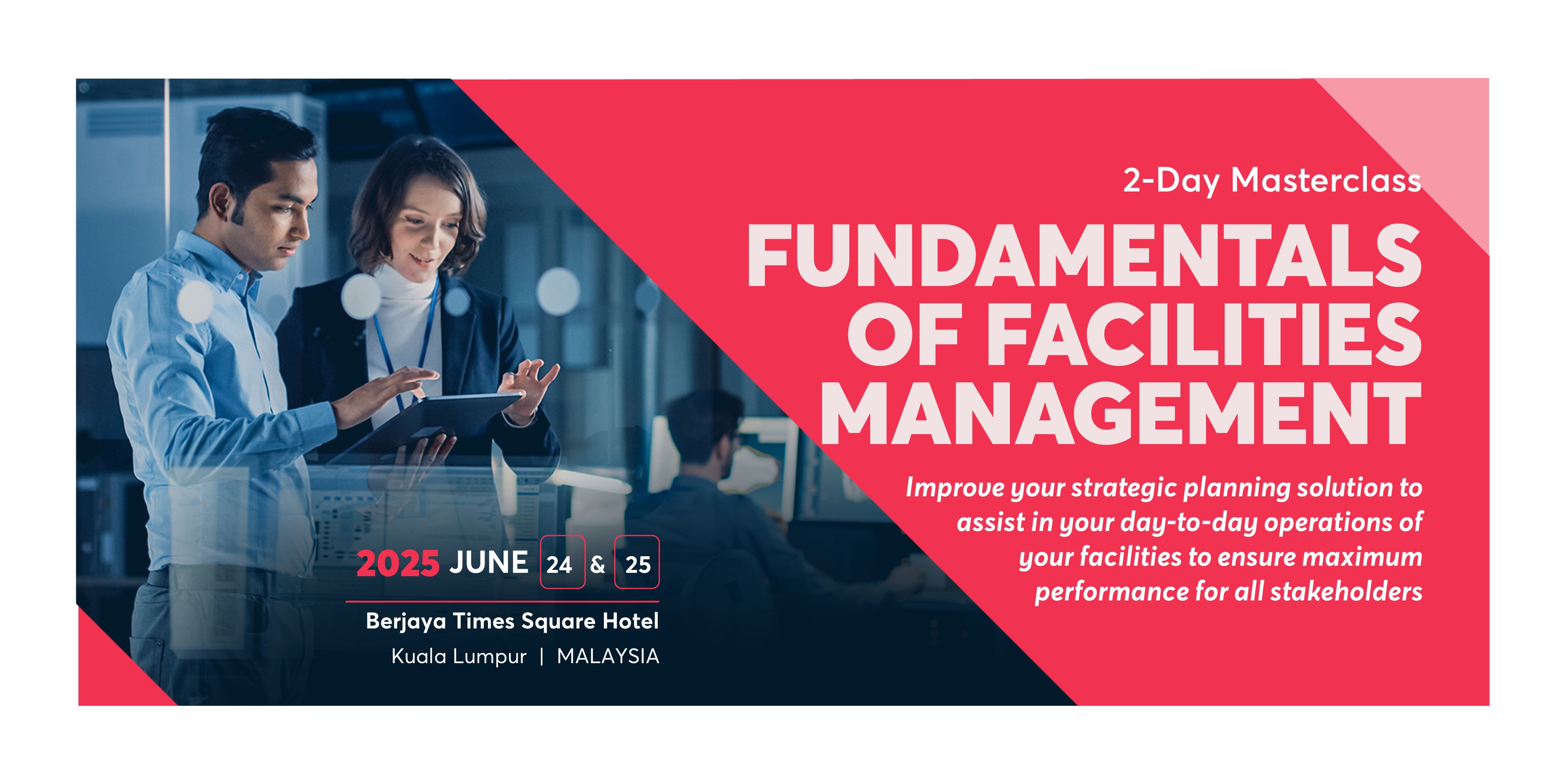 2-Day Masterclass

FUNDAMENTALS OF FACILITIES MANAGEMENT

Improve your strategic planning solution to assist in your day-to-day operations of your facilities to ensure maximum performance for all stakeholders

2025 JUNE 24 & 25

Berjaya Times Square Hotel

Kuala Lumpur | MALAYSIA